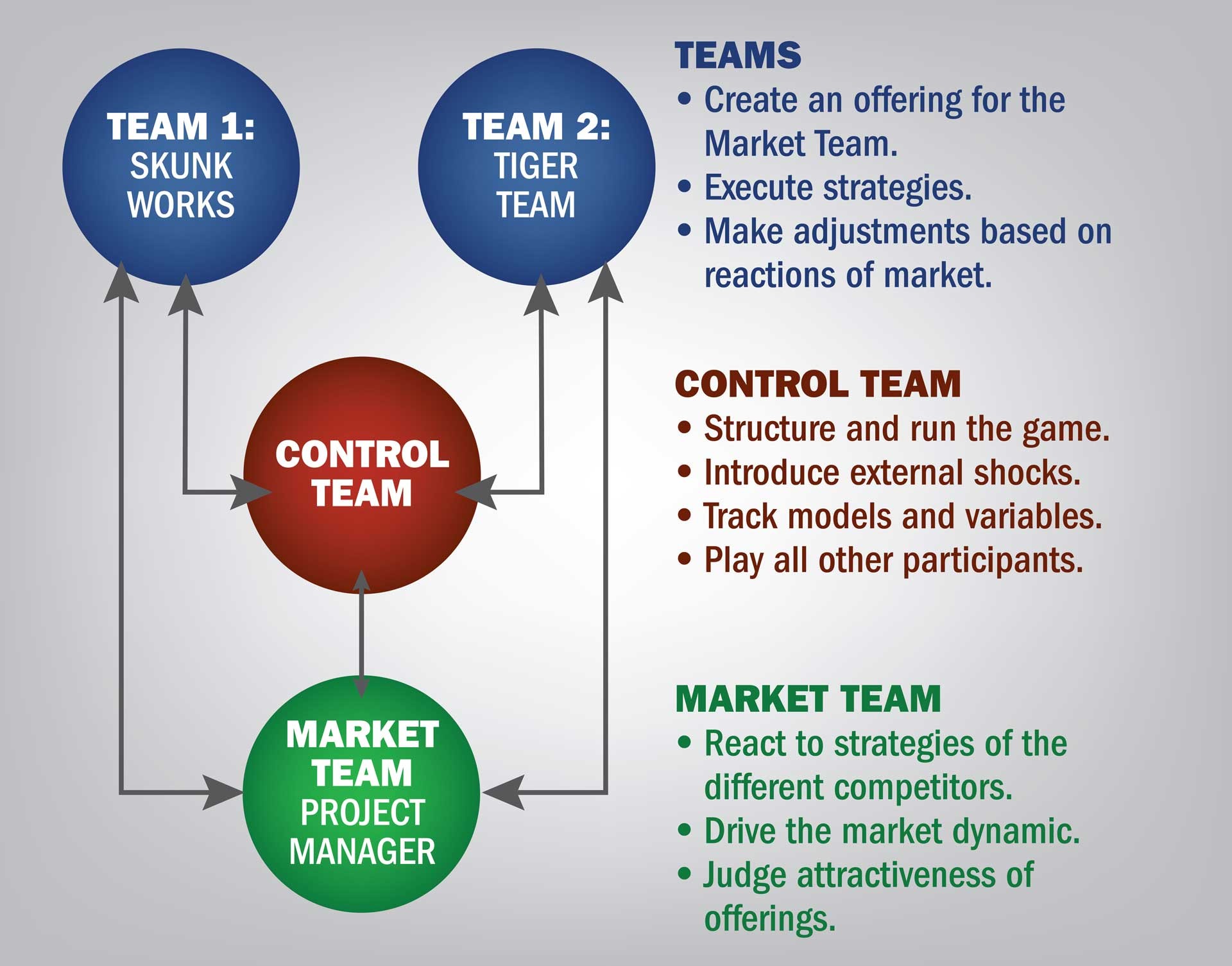 TEAM 1:
SKUNK
WORKS

TEAM 2:
TIGER
TEAM

CONTROL
TEAM

MARKET
TEAM
PROJECT
MANAGER

TEAMS
• Create an offering for the Market Team.
• Execute strategies.
• Make adjustments based on reactions of market.

CONTROL TEAM
• Structure and run the game.
• Introduce external shocks.
• Track models and variables.
• Play all other participants.

MARKET TEAM
• React to strategies of the different competitors.
• Drive the market dynamic.
• Judge attractiveness of offerings.